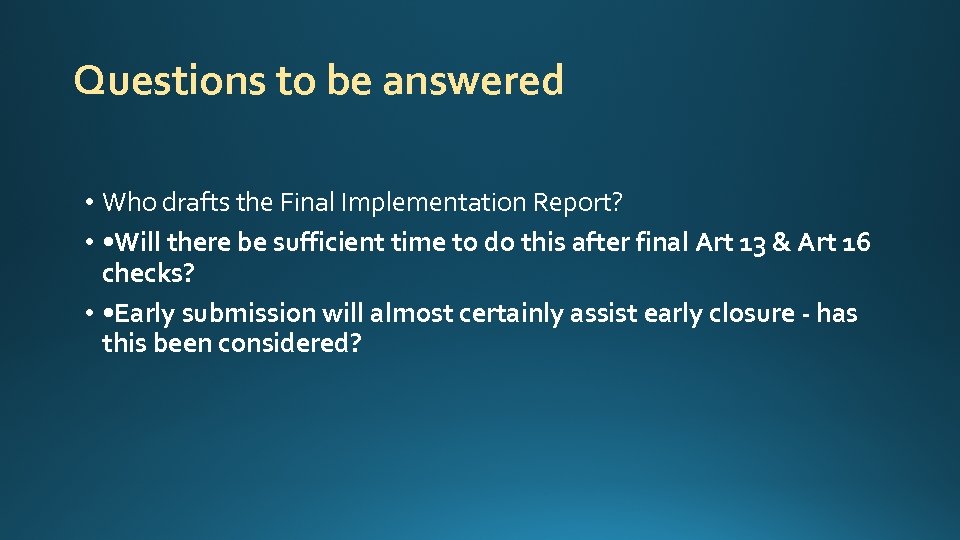 Questions to be answered

• Who drafts the Final Implementation Report?

• •Will there be sufficient time to do this after final Art 13 & Art 16 checks?

• •Early submission will almost certainly assist early closure - has this been considered?